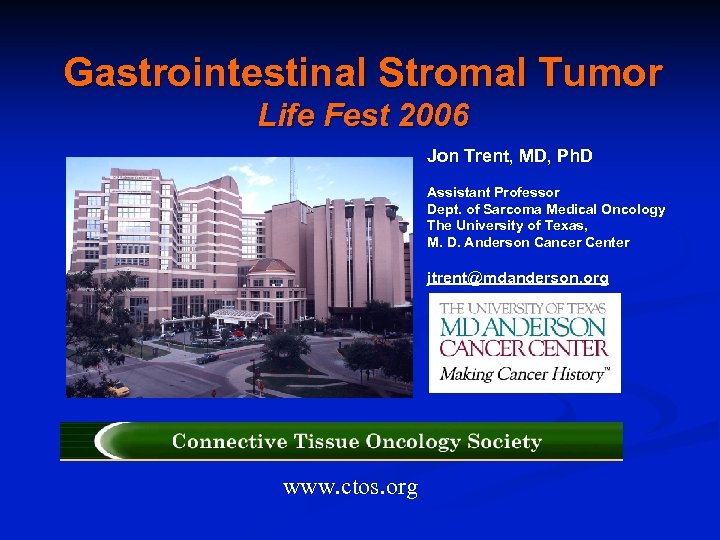 Gastrointestinal Stromal Tumor
Life Fest 2006

Jon Trent, MD, PhD

Assistant Professor
Dept. of Sarcoma Medical Oncology
The University of Texas,
M. D. Anderson Cancer Center

jtrent@mdanderson.org

THE UNIVERSITY OF TEXAS
MD ANDERSON
CANCER CENTER
Making Cancer History™

Connective Tissue Oncology Society

www.ctos.org